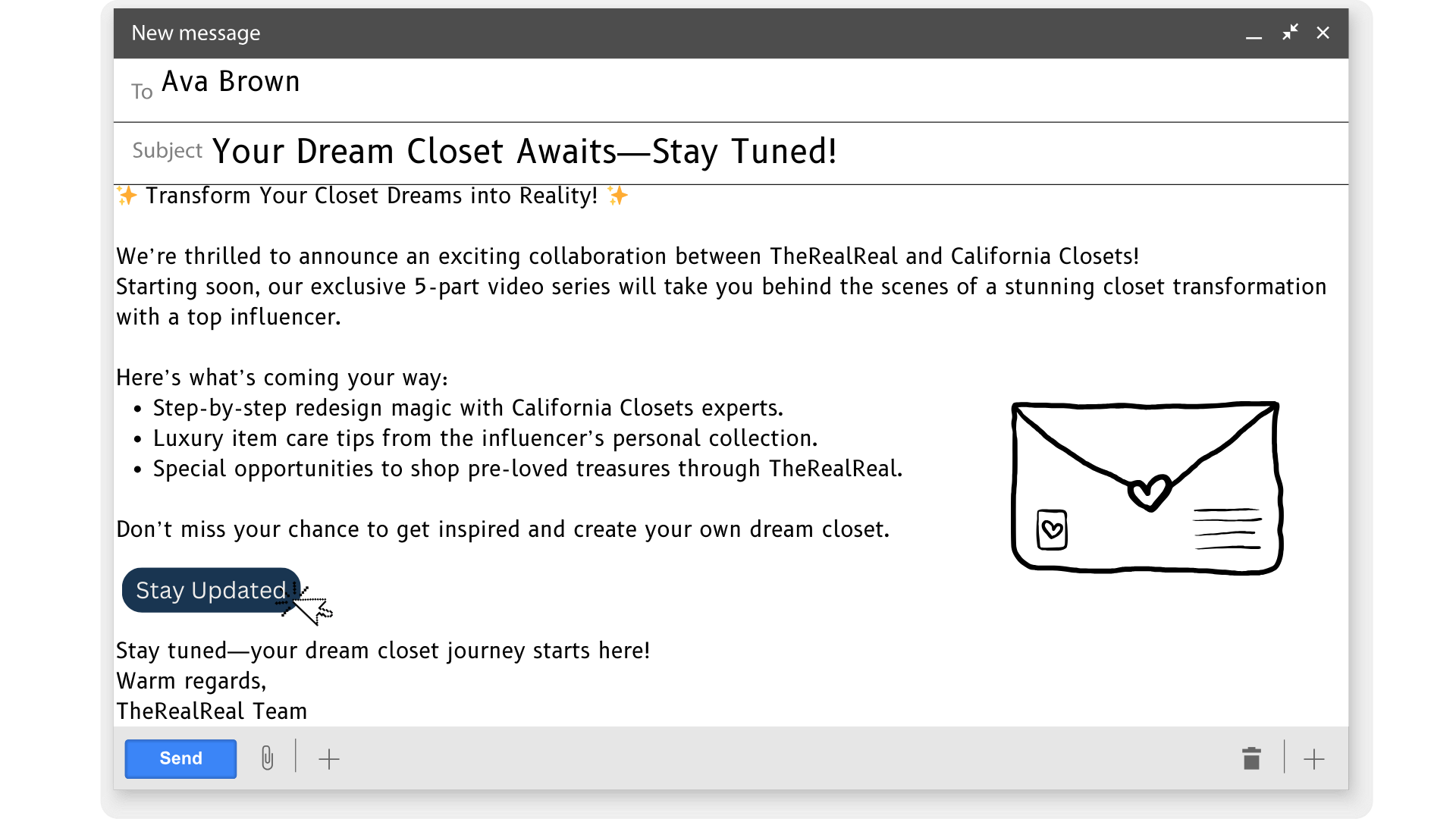 New message

To Ava Brown

Subject Your Dream Closet Awaits—Stay Tuned!

✨ Transform Your Closet Dreams into Reality! ✨

We're thrilled to announce an exciting collaboration between TheRealReal and California Closets! Starting soon, our exclusive 5-part video series will take you behind the scenes of a stunning closet transformation with a top influencer.

Here's what's coming your way:
• Step-by-step redesign magic with California Closets experts.
• Luxury item care tips from the influencer's personal collection.
• Special opportunities to shop pre-loved treasures through TheRealReal.

Don't miss your chance to get inspired and create your own dream closet.

Stay Updated

Stay tuned—your dream closet journey starts here!
Warm regards,
TheRealReal Team

Send